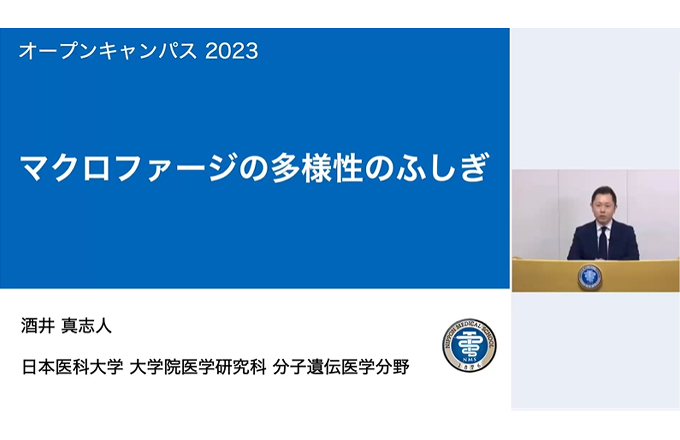 オープンキャンパス 2023

マクロファージの多様性のふしぎ

酒井 真志人

日本医科大学 大学院医学研究科 分子遺伝医学分野

NIPPON MEDICAL SCHOOL

NMS